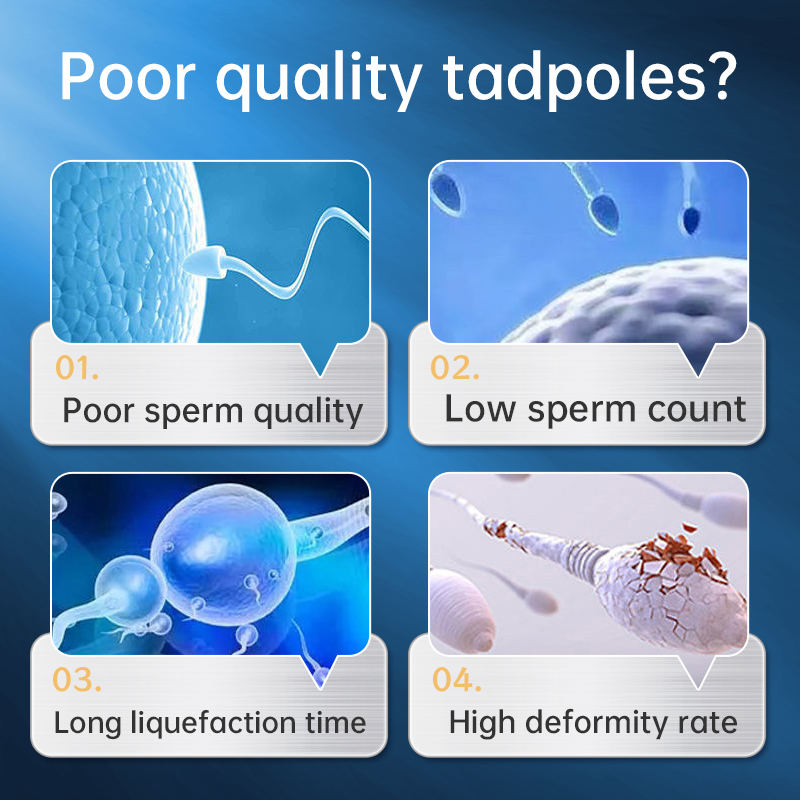 Poor quality tadpoles?

01.
Poor sperm quality

02.
Low sperm count

03.
Long liquefaction time

04.
High deformity rate